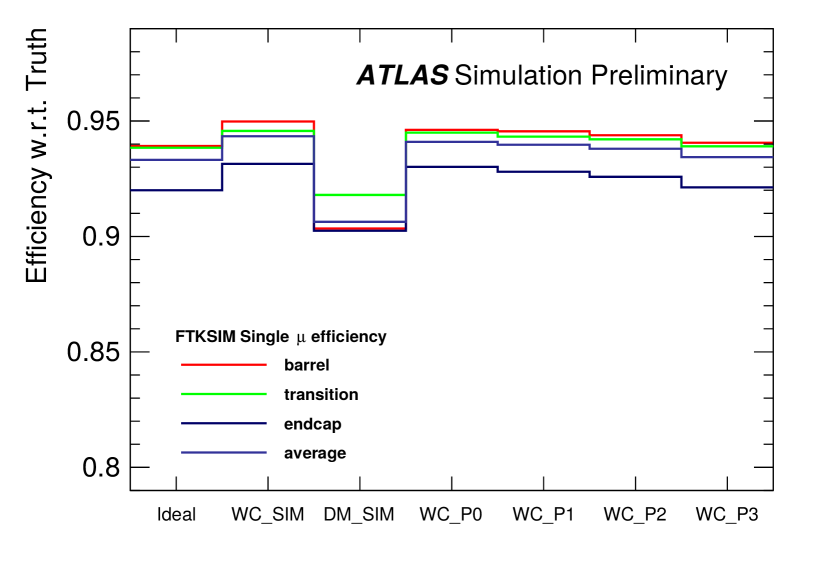 Efficiency w.r.t. Truth

ATLAS Simulation Preliminary

0.95

0.9

0.85

0.8

FTKSIM Single $\mu$ efficiency

barrel

transition

endcap

average

Ideal

WC_SIM

DM_SIM

WC_P0

WC_P1

WC_P2

WC_P3